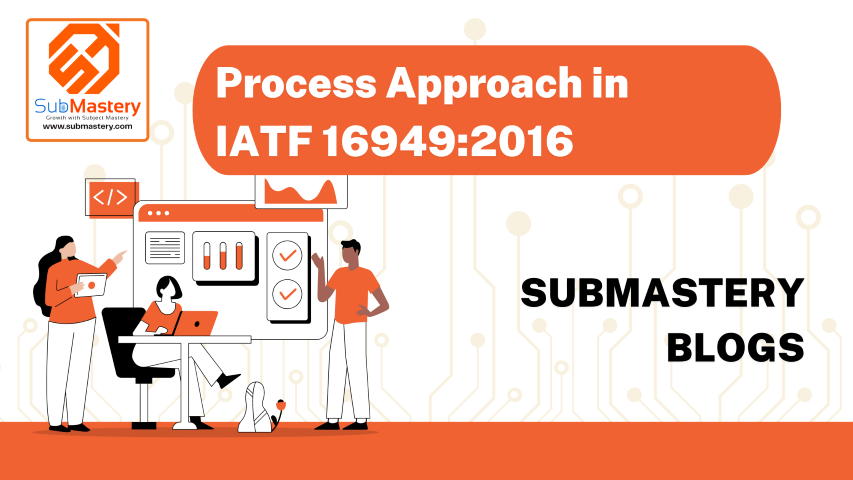 SubMastery
Growth with Subject Mastery
www.submastery.com

Process Approach in IATF 16949:2016

</>

SUBMASTERY BLOGS